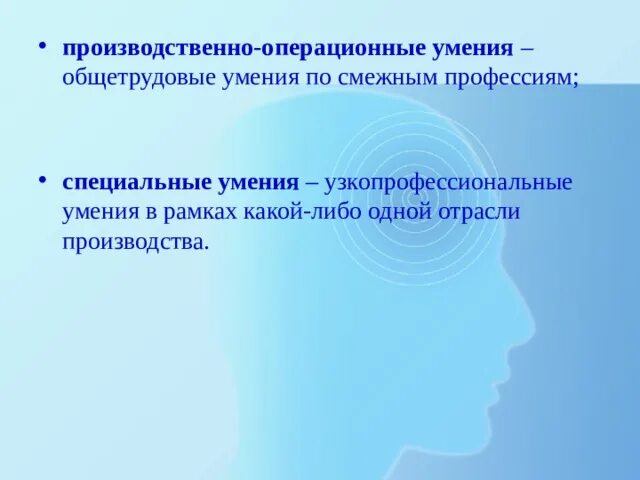 • производственно-операционные умения – общетрудовые умения по смежным профессиям;

• специальные умения – узкопрофессиональные умения в рамках какой-либо одной отрасли производства.